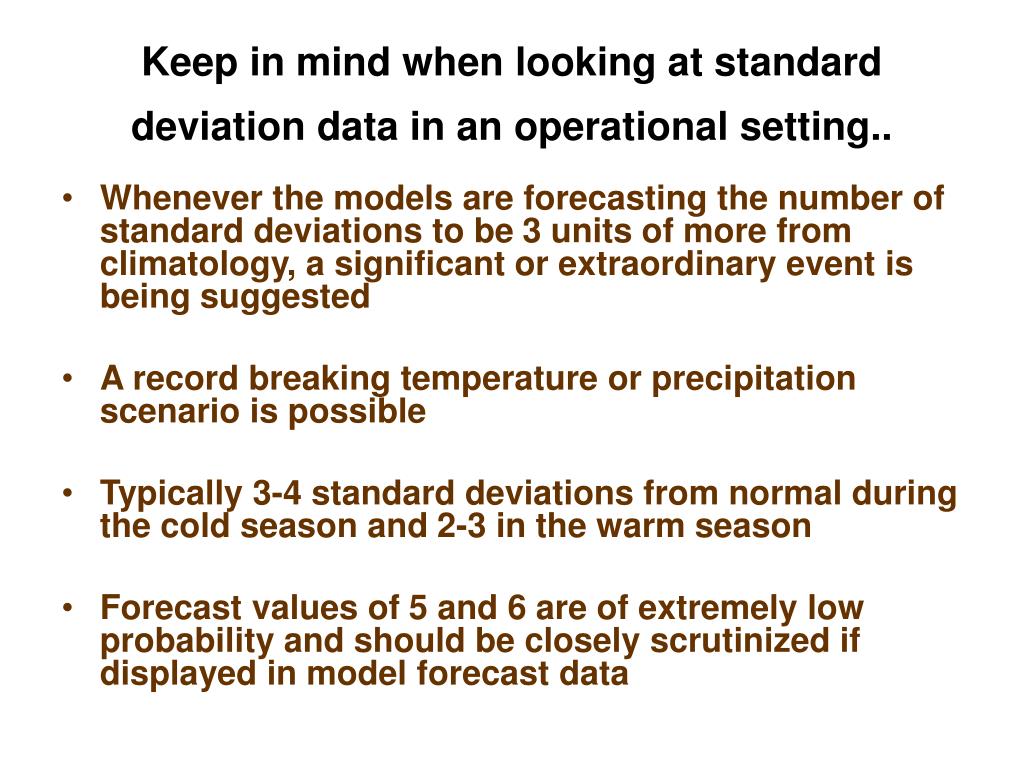 Keep in mind when looking at standard deviation data in an operational setting..

• Whenever the models are forecasting the number of standard deviations to be 3 units of more from climatology, a significant or extraordinary event is being suggested

• A record breaking temperature or precipitation scenario is possible

• Typically 3-4 standard deviations from normal during the cold season and 2-3 in the warm season

• Forecast values of 5 and 6 are of extremely low probability and should be closely scrutinized if displayed in model forecast data